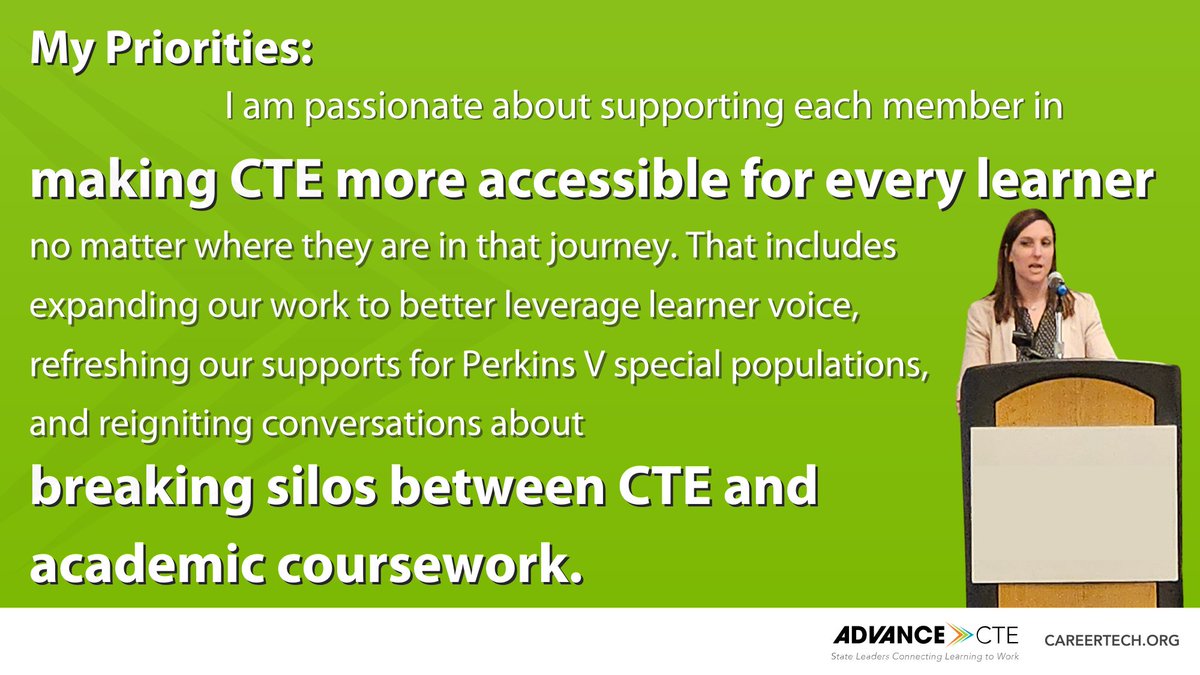 My Priorities:

I am passionate about supporting each member in making CTE more accessible for every learner no matter where they are in that journey. That includes expanding our work to better leverage learner voice, refreshing our supports for Perkins V special populations, and reigniting conversations about breaking silos between CTE and academic coursework.

ADVANCE CTE
State Leaders Connecting Learning to Work

CAREERTECH.ORG